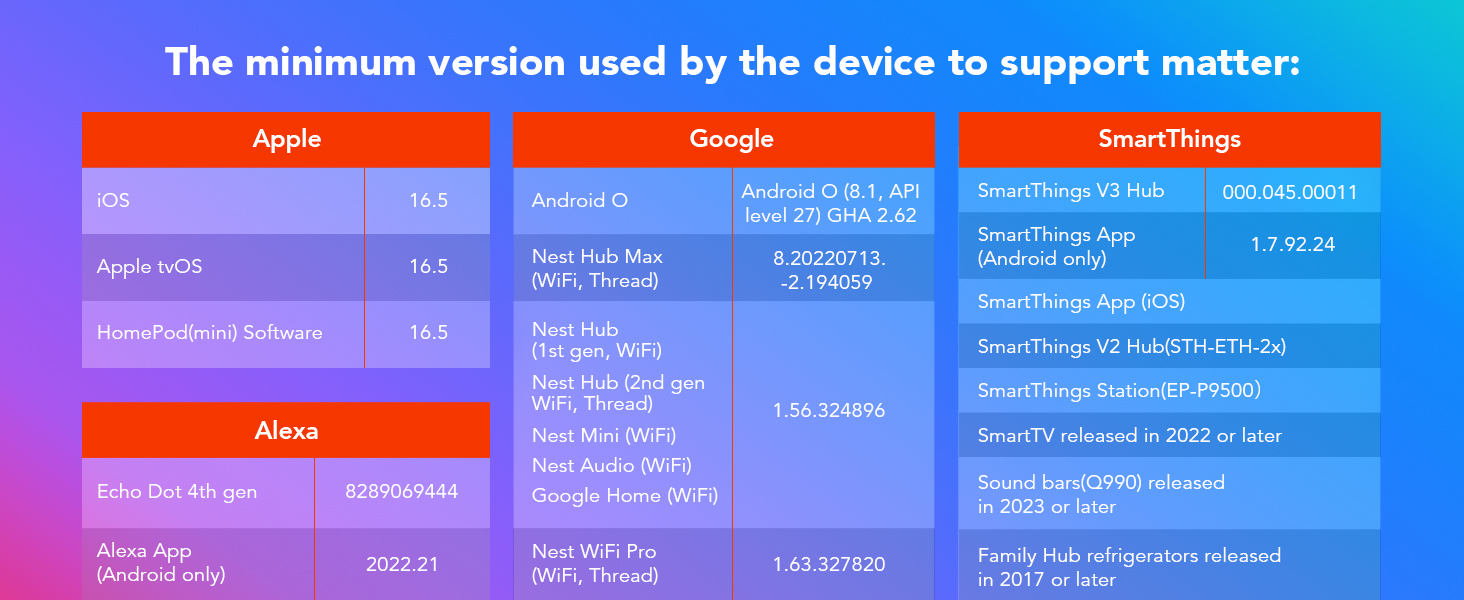 The minimum version used by the device to support matter:

| Apple | |
|---|---|
| iOS | 16.5 |
| Apple tvOS | 16.5 |
| HomePod(mini) Software | 16.5 |

| Alexa | |
|---|---|
| Echo Dot 4th gen | 8289069444 |
| Alexa App (Android only) | 2022.21 |

| Google | |
|---|---|
| Android O | Android O (8.1, API level 27) GHA 2.62 |
| Nest Hub Max (WiFi, Thread) | 8.20220713. -2.194059 |
| Nest Hub (1st gen, WiFi) Nest Hub (2nd gen WiFi, Thread) Nest Mini (WiFi) Nest Audio (WiFi) Google Home (WiFi) | 1.56.324896 |
| Nest WiFi Pro (WiFi, Thread) | 1.63.327820 |

| SmartThings | |
|---|---|
| SmartThings V3 Hub | 000.045.00011 |
| SmartThings App (Android only) | 1.7.92.24 |
| SmartThings App (iOS) | |
| SmartThings V2 Hub(STH-ETH-2x) | |
| SmartThings Station(EP-P9500) | |
| SmartTV released in 2022 or later | |
| Sound bars(Q990) released in 2023 or later | |
| Family Hub refrigerators released in 2017 or later | |